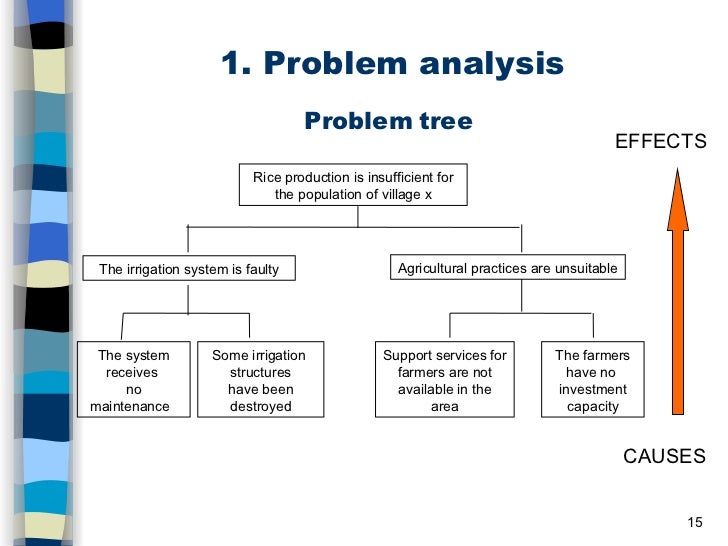 1. Problem analysis

Problem tree

EFFECTS

Rice production is insufficient for the population of village x

The irrigation system is faulty

Agricultural practices are unsuitable

The system receives no maintenance

Some irrigation structures have been destroyed

Support services for farmers are not available in the area

The farmers have no investment capacity

CAUSES

15